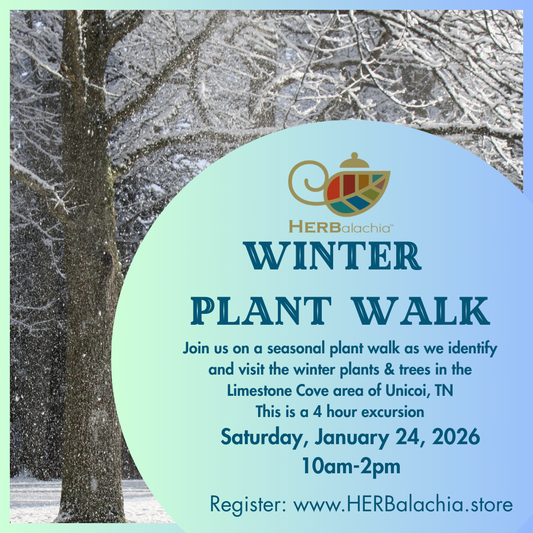 HERBalachia™

WINTER PLANT WALK

Join us on a seasonal plant walk as we identify and visit the winter plants & trees in the Limestone Cove area of Unicoi, TN
This is a 4 hour excursion

Saturday, January 24, 2026
10am-2pm

Register: www.HERBalachia.store